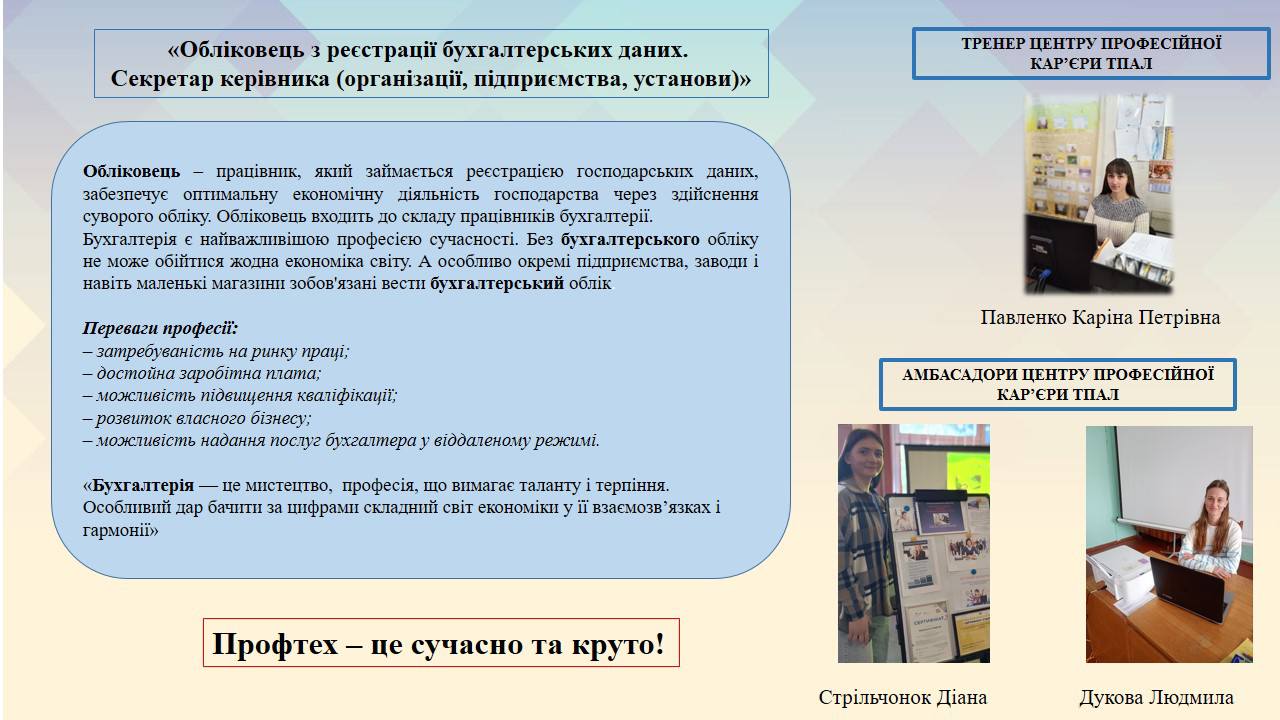 «Обліковець з реєстрації бухгалтерських даних. Секретар керівника (організації, підприємства, установи)»

Обліковець – працівник, який займається реєстрацією господарських даних, забезпечує оптимальну економічну діяльність господарства через здійснення суворого обліку. Обліковець входить до складу працівників бухгалтерії.
Бухгалтерія є найважливішою професією сучасності. Без бухгалтерського обліку не може обійтися жодна економіка світу. А особливо окремі підприємства, заводи і навіть маленькі магазини зобов'язані вести бухгалтерський облік

Переваги професії:
– затребуваність на ринку праці;
– достойна заробітна плата;
– можливість підвищення кваліфікації;
– розвиток власного бізнесу;
– можливість надання послуг бухгалтера у віддаленому режимі.

«Бухгалтерія — це мистецтво, професія, що вимагає таланту і терпіння. Особливий дар бачити за цифрами складний світ економіки у її взаємозв'язках і гармонії»

Профтех – це сучасно та круто!

ТРЕНЕР ЦЕНТРУ ПРОФЕСІЙНОЇ КАР'ЄРИ ТПАЛ

Павленко Каріна Петрівна

АМБАСАДОРИ ЦЕНТРУ ПРОФЕСІЙНОЇ КАР'ЄРИ ТПАЛ

Стрільчонок Діана

Дукова Людмила